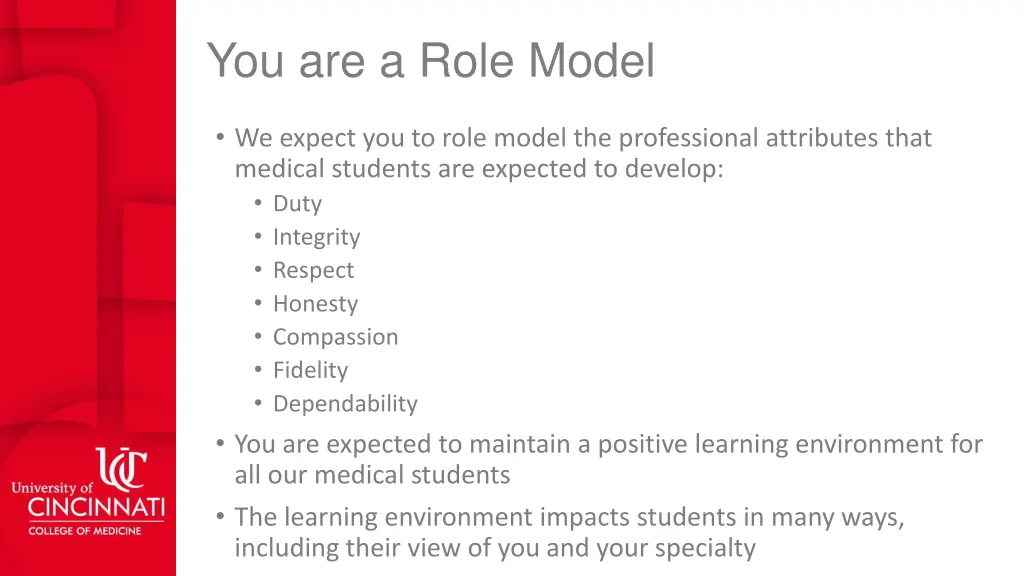 You are a Role Model

• We expect you to role model the professional attributes that medical students are expected to develop:
  • Duty
  • Integrity
  • Respect
  • Honesty
  • Compassion
  • Fidelity
  • Dependability
• You are expected to maintain a positive learning environment for all our medical students
• The learning environment impacts students in many ways, including their view of you and your specialty

UC
University of
CINCINNATI
COLLEGE OF MEDICINE